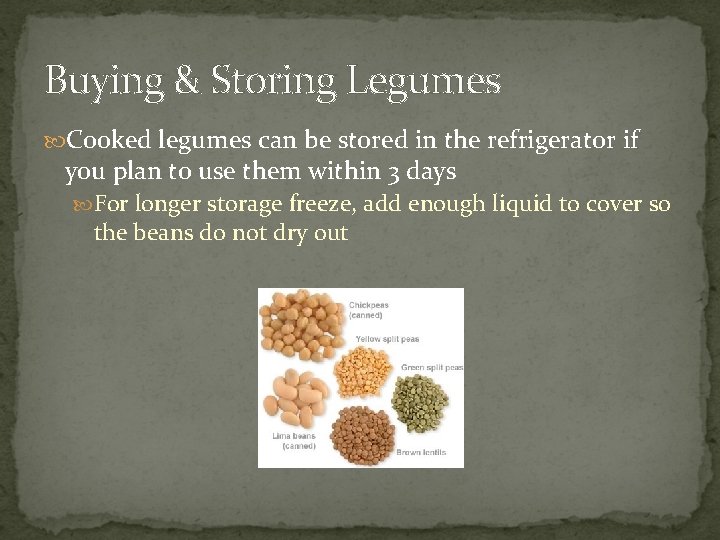 Buying & Storing Legumes

Cooked legumes can be stored in the refrigerator if you plan to use them within 3 days

For longer storage freeze, add enough liquid to cover so the beans do not dry out

Chickpeas (canned)

Yellow split peas

Green split peas

Lima beans (canned)

Brown lentils